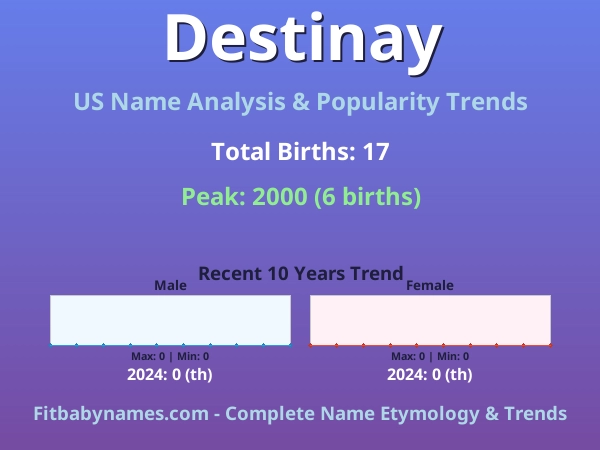 Destinay

US Name Analysis & Popularity Trends

Total Births: 17

Peak: 2000 (6 births)

Recent 10 Years Trend

Male

Max: 0 | Min: 0

2024: 0 (th)

Female

Max: 0 | Min: 0

2024: 0 (th)

Fitbabynames.com - Complete Name Etymology & Trends